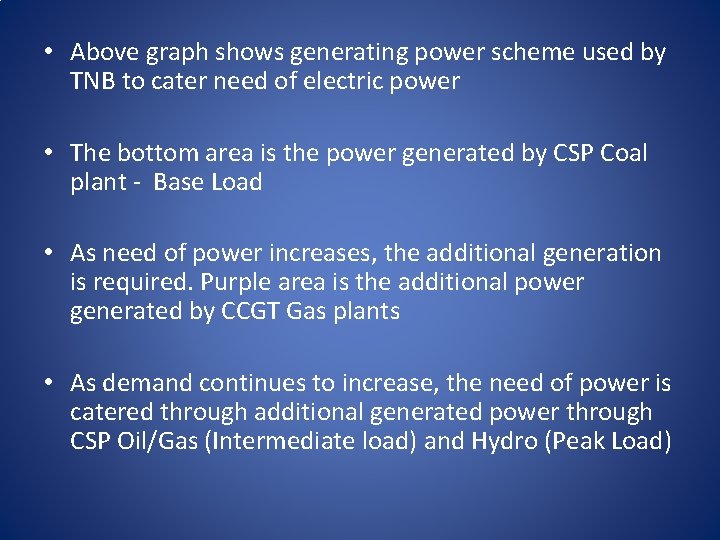 • Above graph shows generating power scheme used by TNB to cater need of electric power

• The bottom area is the power generated by CSP Coal plant - Base Load

• As need of power increases, the additional generation is required. Purple area is the additional power generated by CCGT Gas plants

• As demand continues to increase, the need of power is catered through additional generated power through CSP Oil/Gas (Intermediate load) and Hydro (Peak Load)